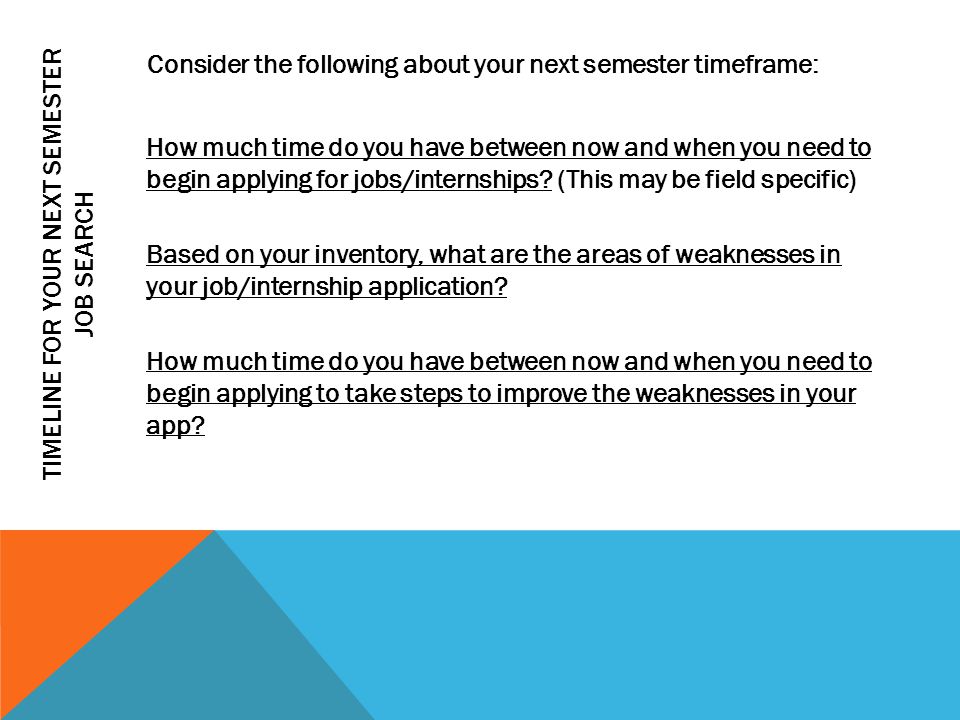 TIMELINE FOR YOUR NEXT SEMESTER JOB SEARCH

Consider the following about your next semester timeframe:

How much time do you have between now and when you need to begin applying for jobs/internships? (This may be field specific)

Based on your inventory, what are the areas of weaknesses in your job/internship application?

How much time do you have between now and when you need to begin applying to take steps to improve the weaknesses in your app?